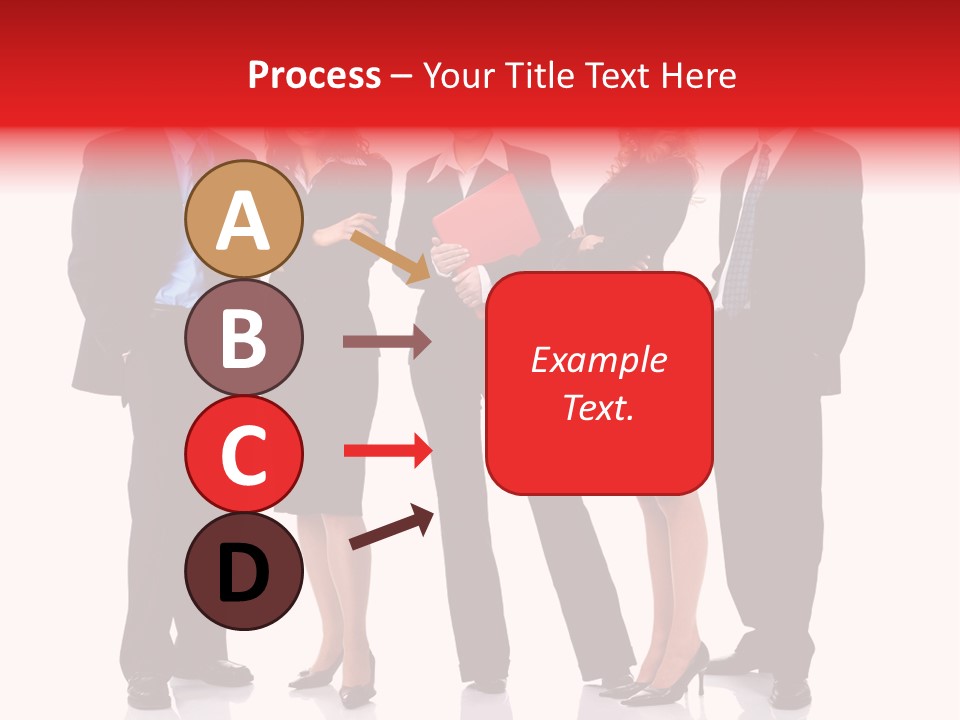 Process – Your Title Text Here

A

B

C

D

Example Text.